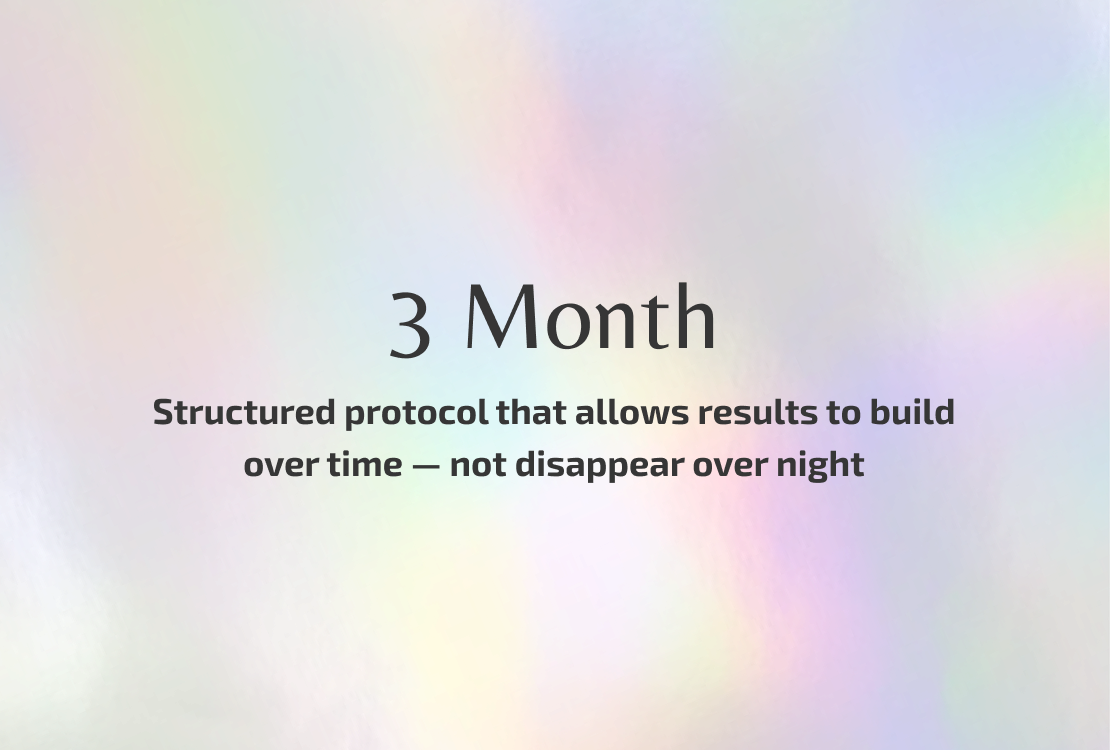 3 Month

Structured protocol that allows results to build over time — not disappear over night